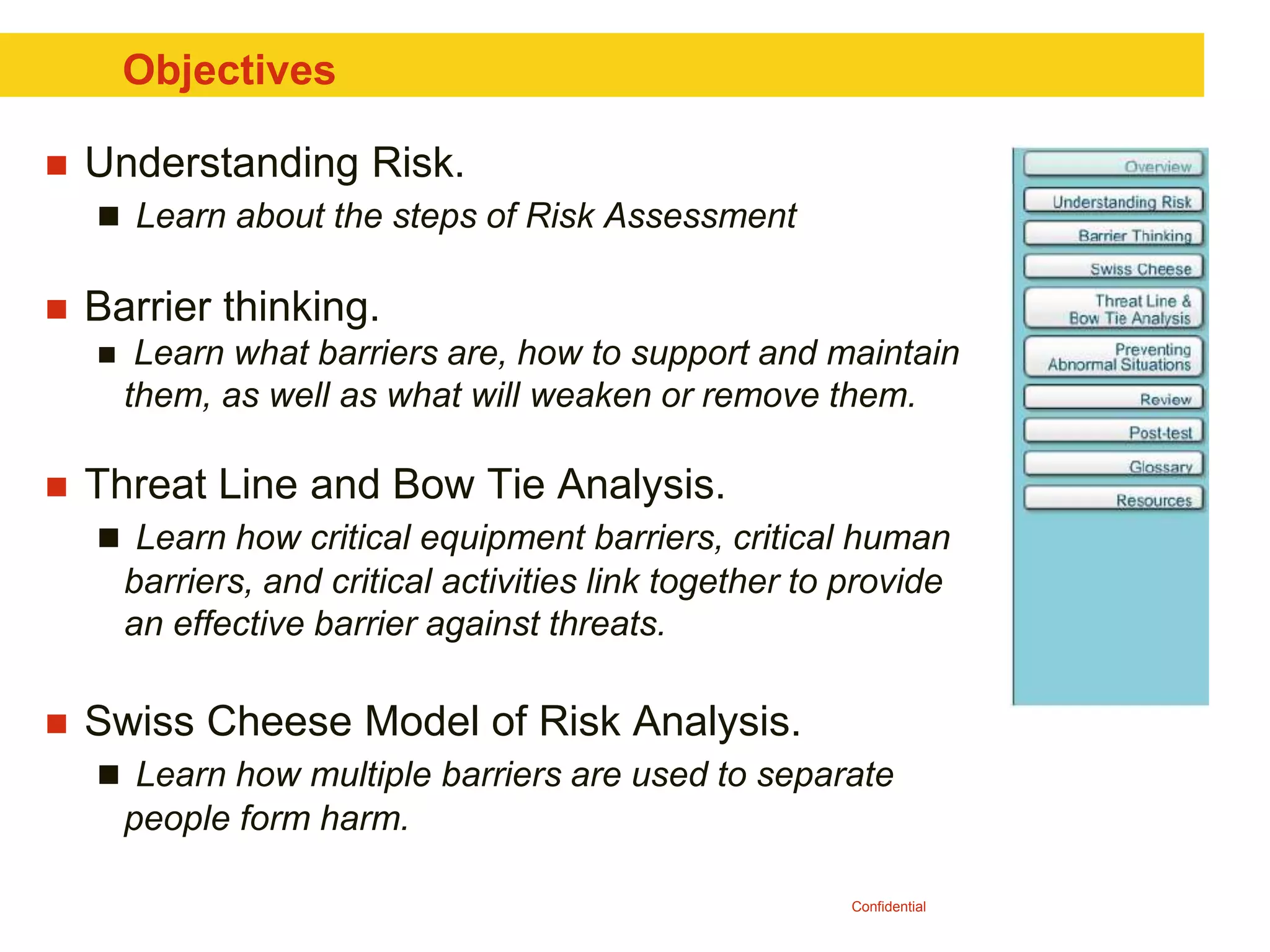 Objectives

Understanding Risk.

Learn about the steps of Risk Assessment

Barrier thinking.

Learn what barriers are, how to support and maintain them, as well as what will weaken or remove them.

Threat Line and Bow Tie Analysis.

Learn how critical equipment barriers, critical human barriers, and critical activities link together to provide an effective barrier against threats.

Swiss Cheese Model of Risk Analysis.

Learn how multiple barriers are used to separate people form harm.

Overview
Understanding Risk
Barrier Thinking
Swiss Cheese
Threat Line & Bow Tie Analysis
Preventing Abnormal Situations
Review
Post-test
Glossary
Resources

Confidential